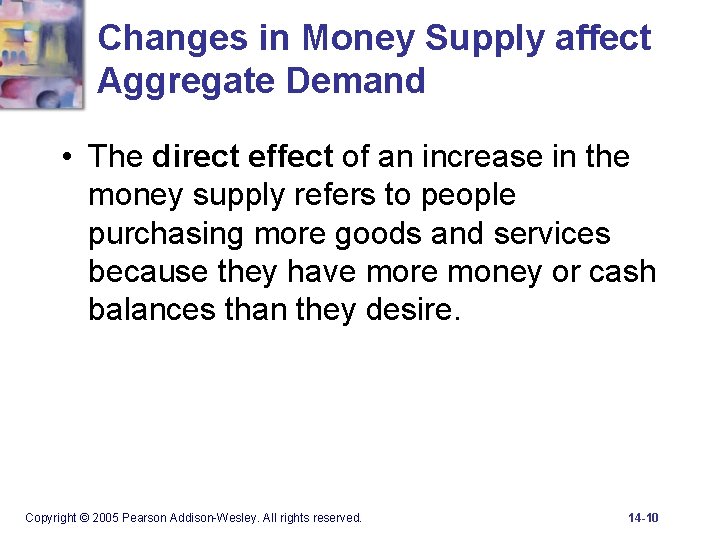 Changes in Money Supply affect Aggregate Demand

• The direct effect of an increase in the money supply refers to people purchasing more goods and services because they have more money or cash balances than they desire.

Copyright © 2005 Pearson Addison-Wesley. All rights reserved.

14-10